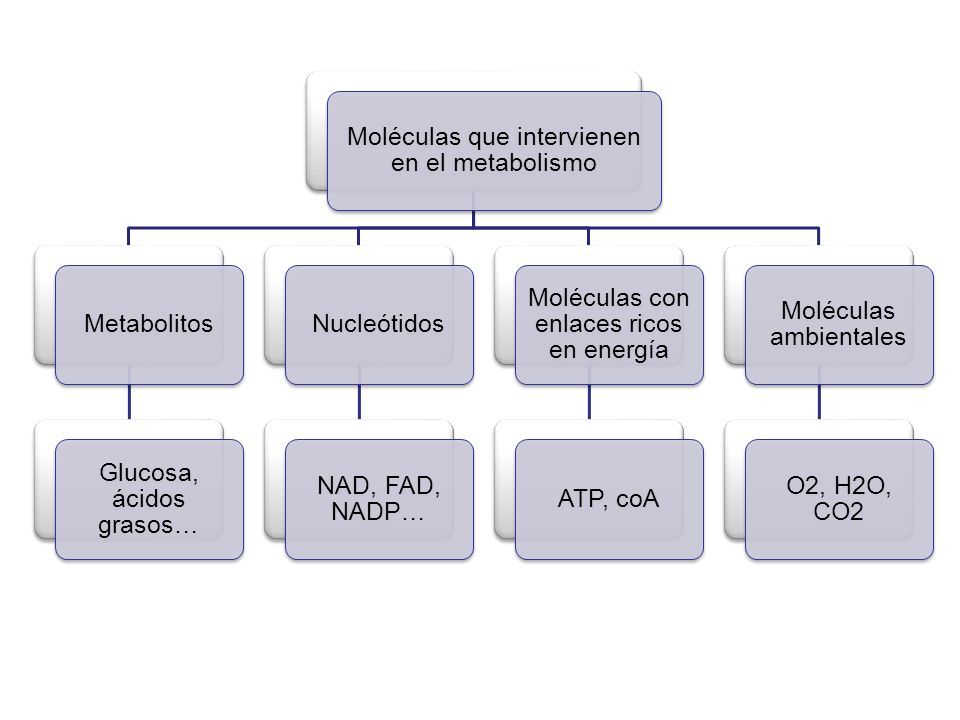 Moléculas que intervienen en el metabolismo

Metabolitos

Nucleótidos

Moléculas con enlaces ricos en energía

Moléculas ambientales

Glucosa, ácidos grasos…

NAD, FAD, NADP…

ATP, coA

O2, H2O, CO2